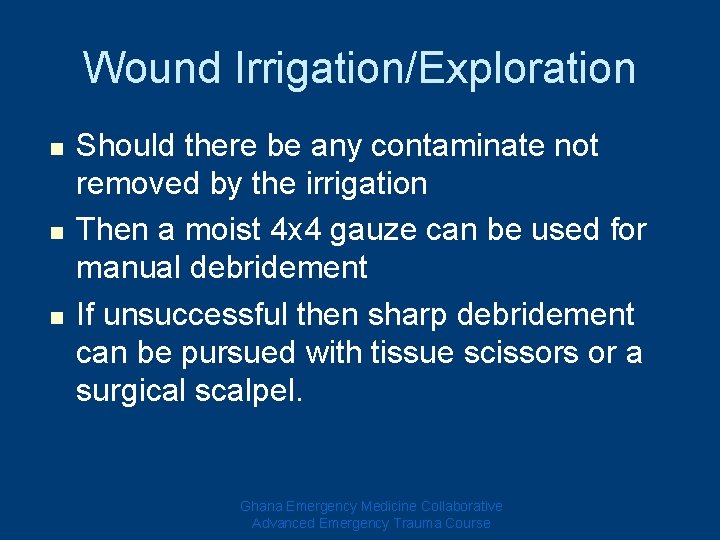 Wound Irrigation/Exploration

- Should there be any contaminate not removed by the irrigation
- Then a moist 4x4 gauze can be used for manual debridement
- If unsuccessful then sharp debridement can be pursued with tissue scissors or a surgical scalpel.

Ghana Emergency Medicine Collaborative
Advanced Emergency Trauma Course